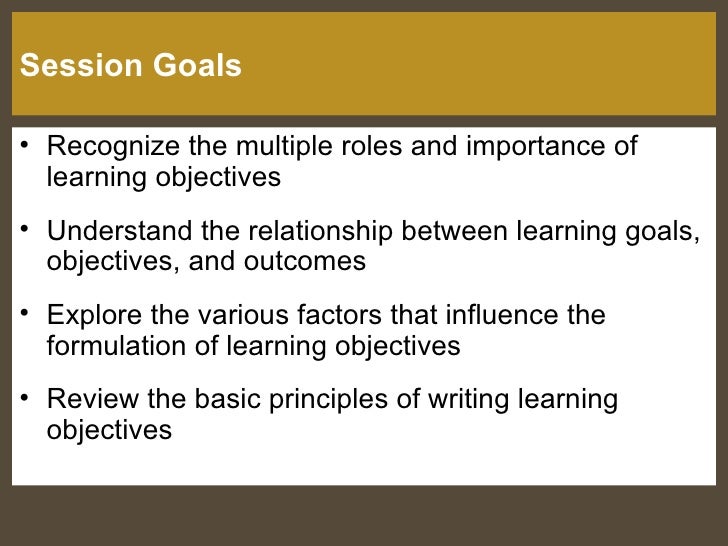 Session Goals

• Recognize the multiple roles and importance of learning objectives

• Understand the relationship between learning goals, objectives, and outcomes

• Explore the various factors that influence the formulation of learning objectives

• Review the basic principles of writing learning objectives